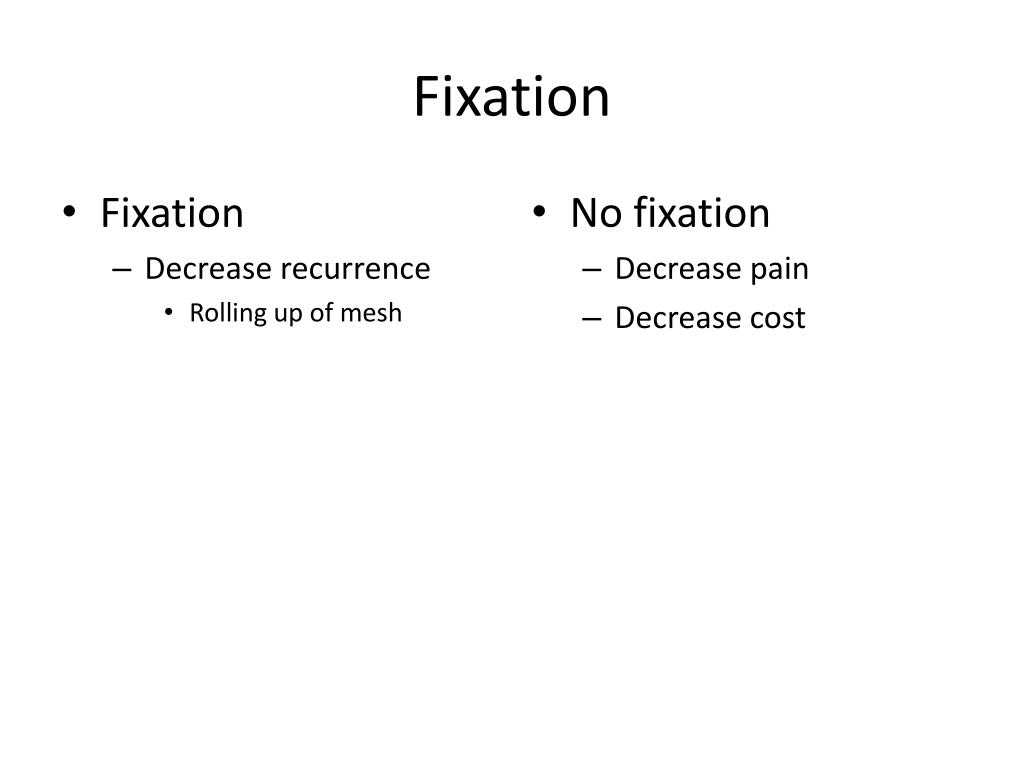 Fixation

• Fixation
– Decrease recurrence
• Rolling up of mesh

• No fixation
– Decrease pain
– Decrease cost